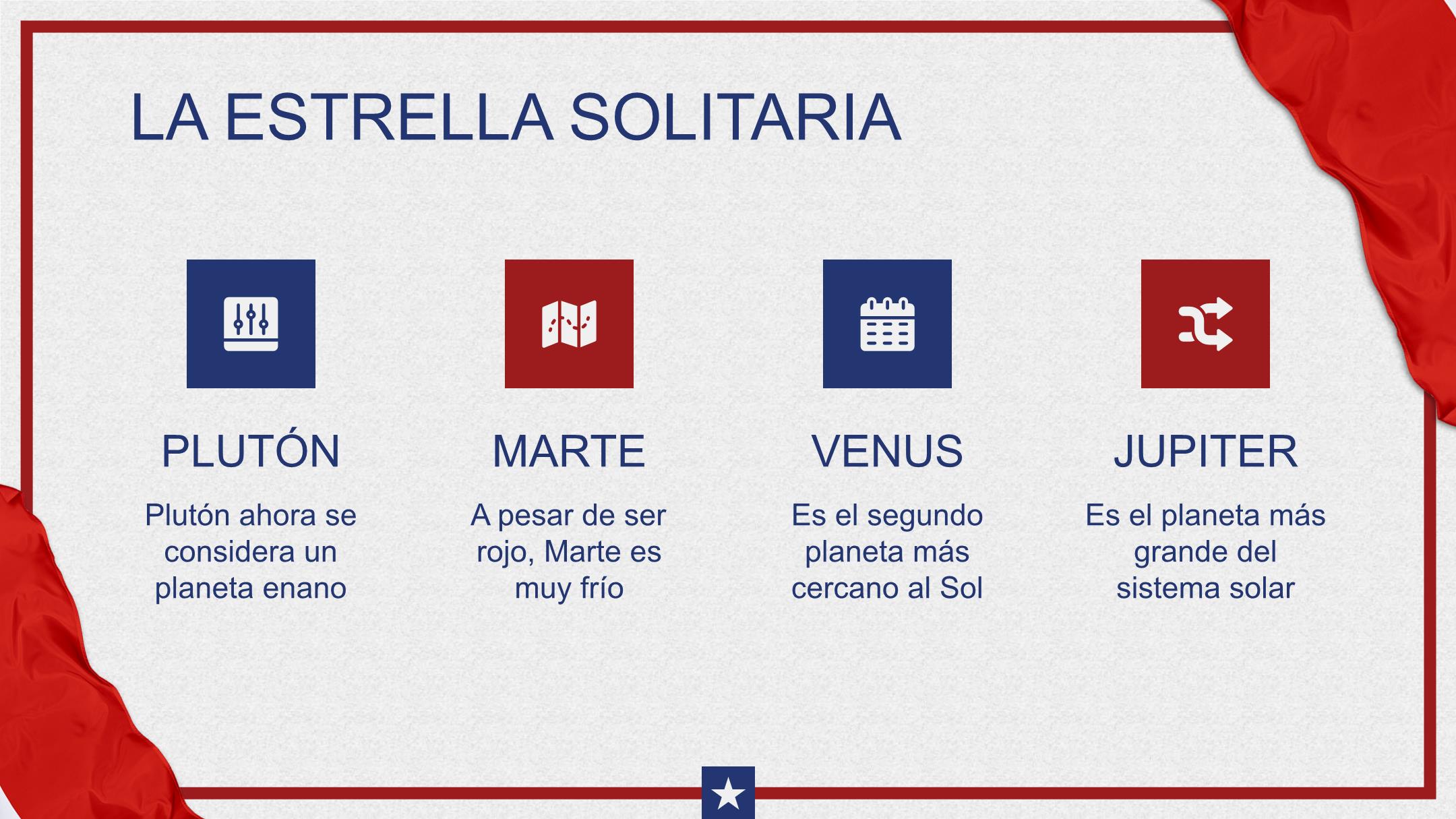 LA ESTRELLA SOLITARIA

PLUTÓN

Plutón ahora se considera un planeta enano

MARTE

A pesar de ser rojo, Marte es muy frío

VENUS

Es el segundo planeta más cercano al Sol

JUPITER

Es el planeta más grande del sistema solar